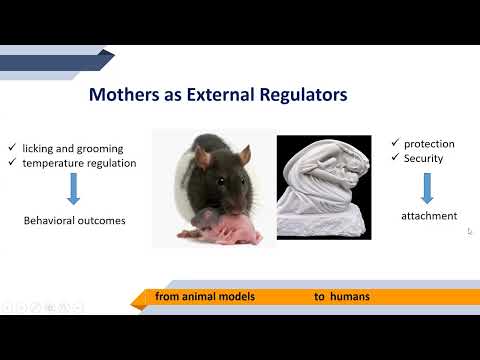 Mothers as External Regulators

✓ licking and grooming
✓ temperature regulation

Behavioral outcomes

✓ protection
✓ Security

attachment

from animal models to humans